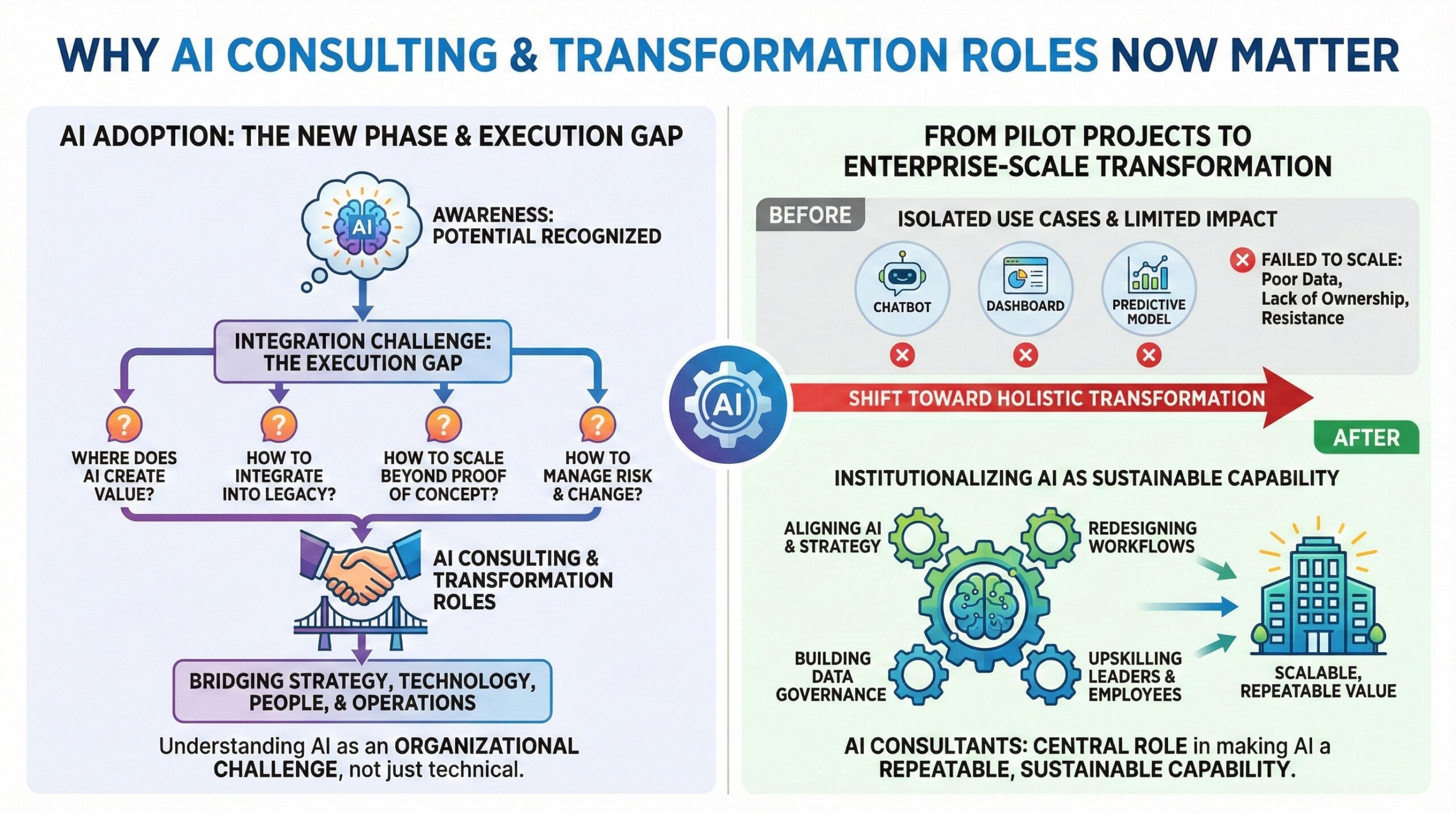 WHY AI CONSULTING & TRANSFORMATION ROLES NOW MATTER

AI ADOPTION: THE NEW PHASE & EXECUTION GAP

AI

AWARENESS: POTENTIAL RECOGNIZED

INTEGRATION CHALLENGE: THE EXECUTION GAP

?

WHERE DOES AI CREATE VALUE?

?

HOW TO INTEGRATE INTO LEGACY?

?

HOW TO SCALE BEYOND PROOF OF CONCEPT?

?

HOW TO MANAGE RISK & CHANGE?

AI CONSULTING & TRANSFORMATION ROLES

BRIDGING STRATEGY, TECHNOLOGY, PEOPLE, & OPERATIONS

Understanding AI as an ORGANIZATIONAL CHALLENGE, not just technical.

AI

FROM PILOT PROJECTS TO ENTERPRISE-SCALE TRANSFORMATION

BEFORE

ISOLATED USE CASES & LIMITED IMPACT

CHATBOT

DASHBOARD

PREDICTIVE MODEL

FAILED TO SCALE: Poor Data, Lack of Ownership, Resistance

SHIFT TOWARD HOLISTIC TRANSFORMATION

AFTER

INSTITUTIONALIZING AI AS SUSTAINABLE CAPABILITY

ALIGNING AI & STRATEGY

REDESIGNING WORKFLOWS

BUILDING DATA GOVERNANCE

UPSKILLING LEADERS & EMPLOYEES

SCALABLE, REPEATABLE VALUE

AI CONSULTANTS: CENTRAL ROLE in making AI a REPEATABLE, SUSTAINABLE CAPABILITY.